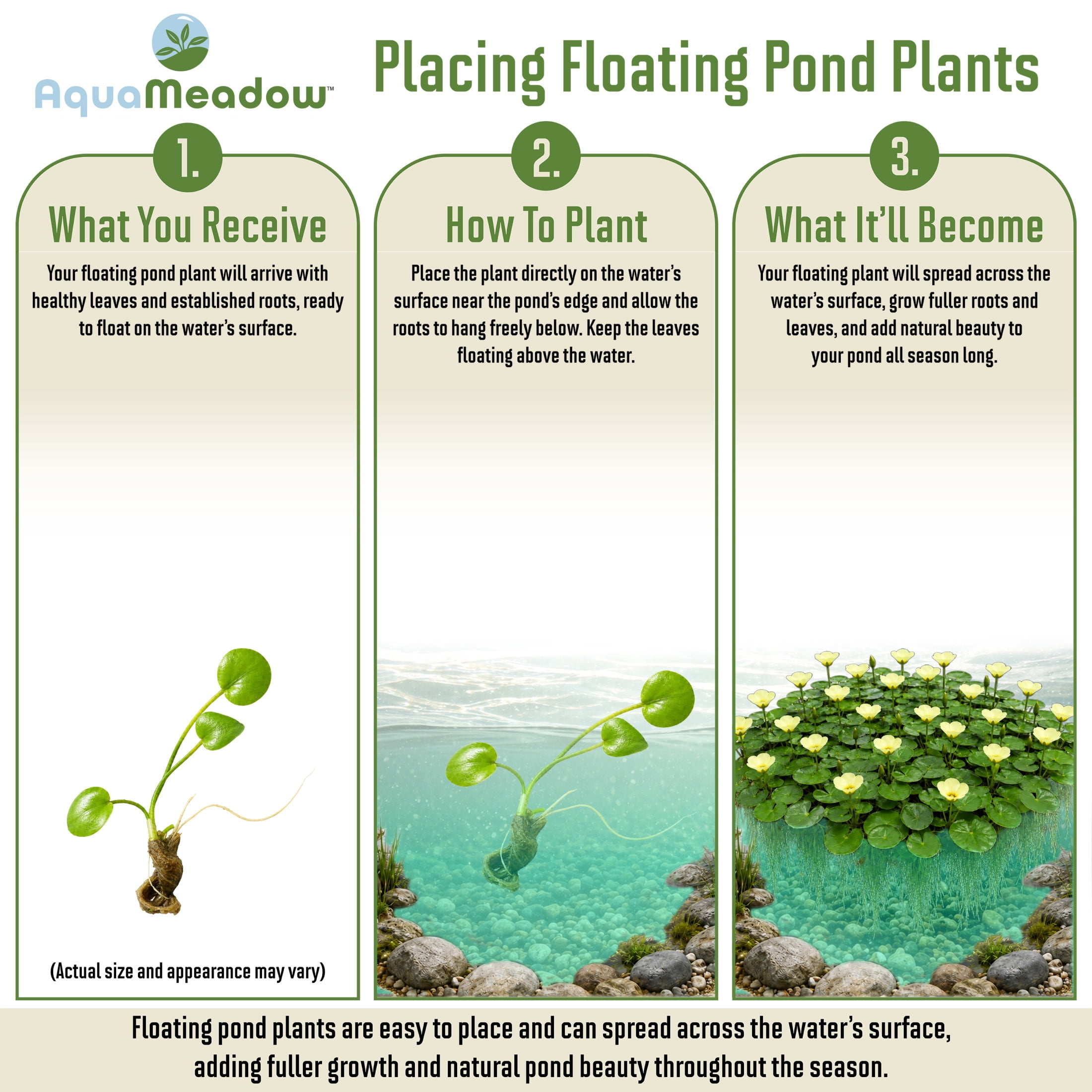 AquaMeadow™

Placing Floating Pond Plants

1.

What You Receive

Your floating pond plant will arrive with healthy leaves and established roots, ready to float on the water's surface.

(Actual size and appearance may vary)

2.

How To Plant

Place the plant directly on the water's surface near the pond's edge and allow the roots to hang freely below. Keep the leaves floating above the water.

3.

What It'll Become

Your floating plant will spread across the water's surface, grow fuller roots and leaves, and add natural beauty to your pond all season long.

Floating pond plants are easy to place and can spread across the water's surface, adding fuller growth and natural pond beauty throughout the season.